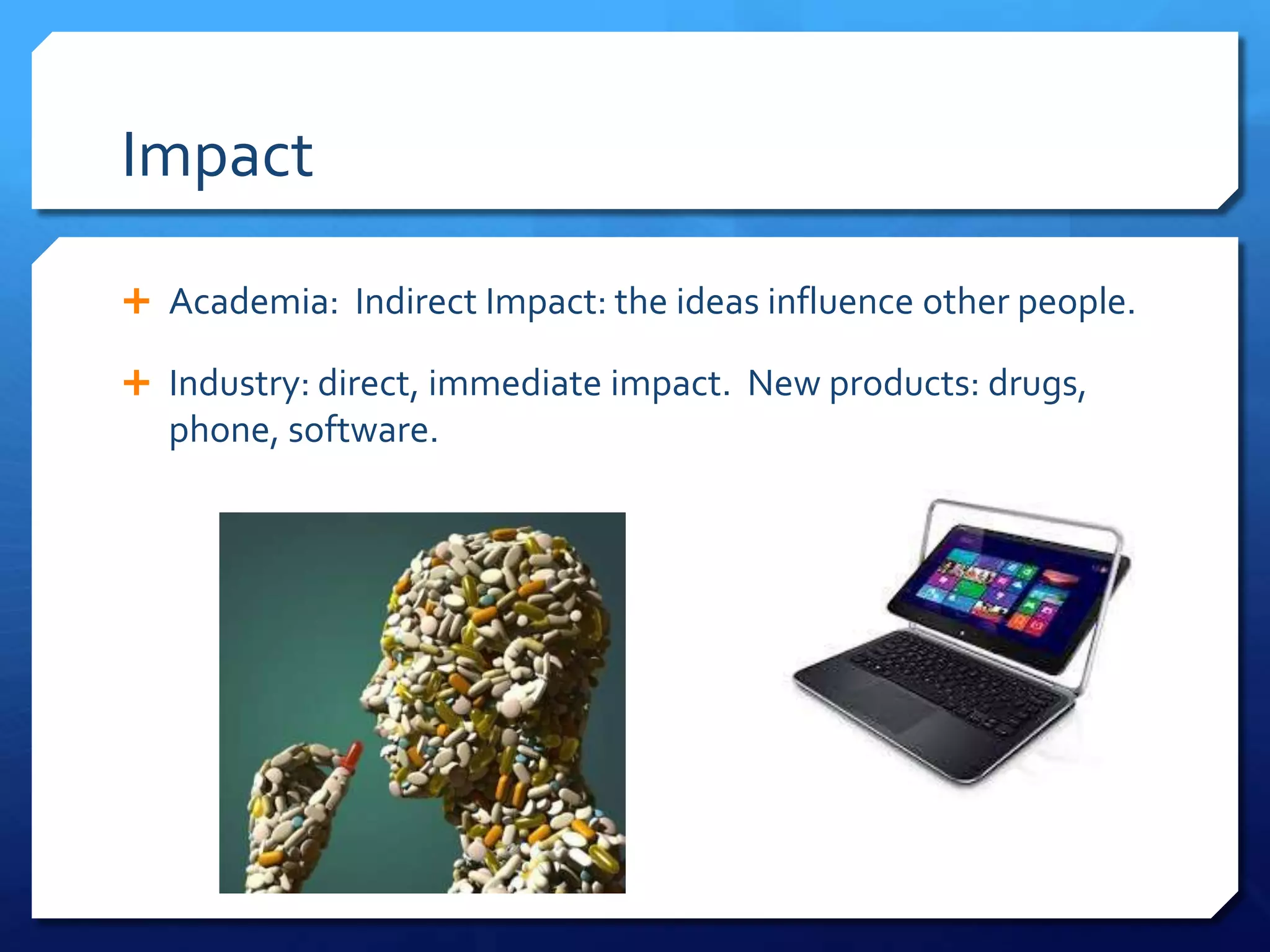 Impact

+ Academia: Indirect Impact: the ideas influence other people.

+ Industry: direct, immediate impact. New products: drugs, phone, software.